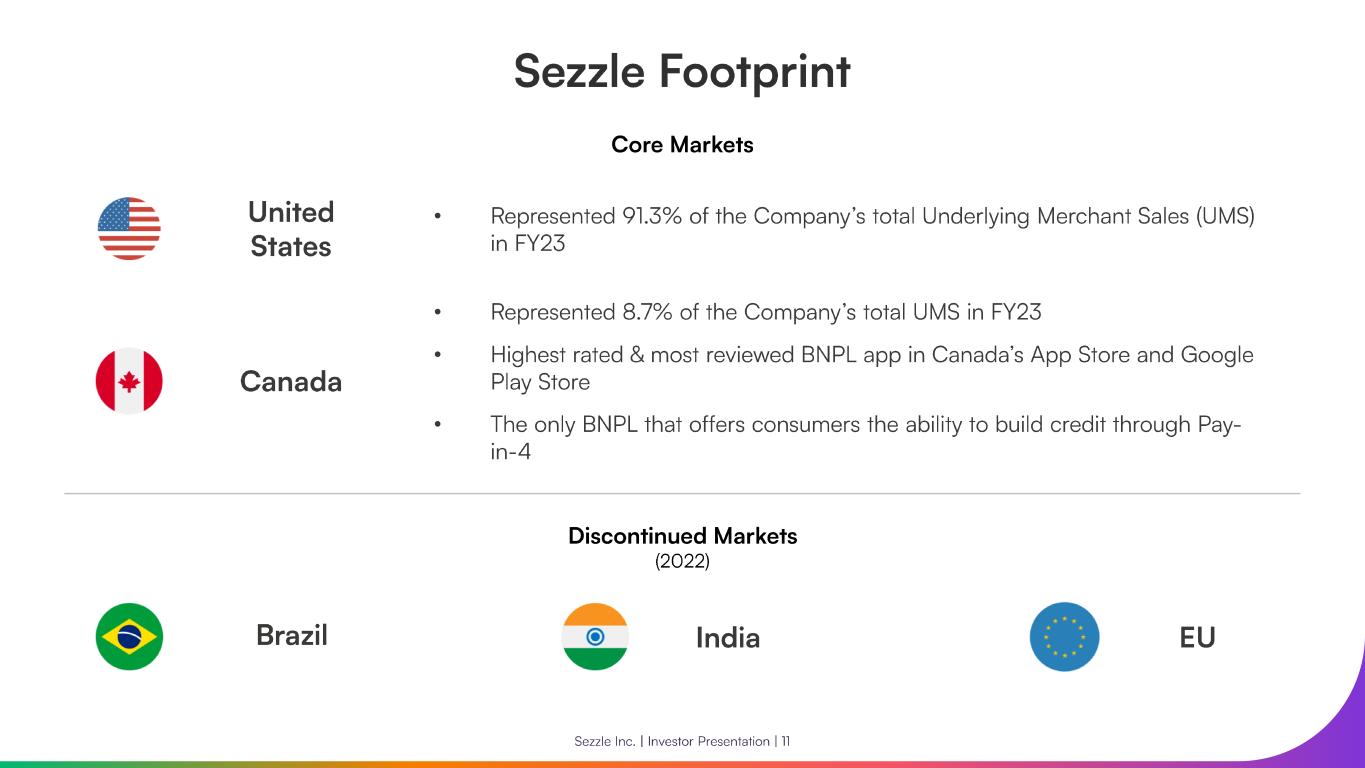 Sezzle Footprint

Core Markets

United States

• Represented 91.3% of the Company's total Underlying Merchant Sales (UMS) in FY23

Canada

• Represented 8.7% of the Company's total UMS in FY23

• Highest rated & most reviewed BNPL app in Canada's App Store and Google Play Store

• The only BNPL that offers consumers the ability to build credit through Pay-in-4

Discontinued Markets
(2022)

Brazil

India

EU

Sezzle Inc. | Investor Presentation | 11